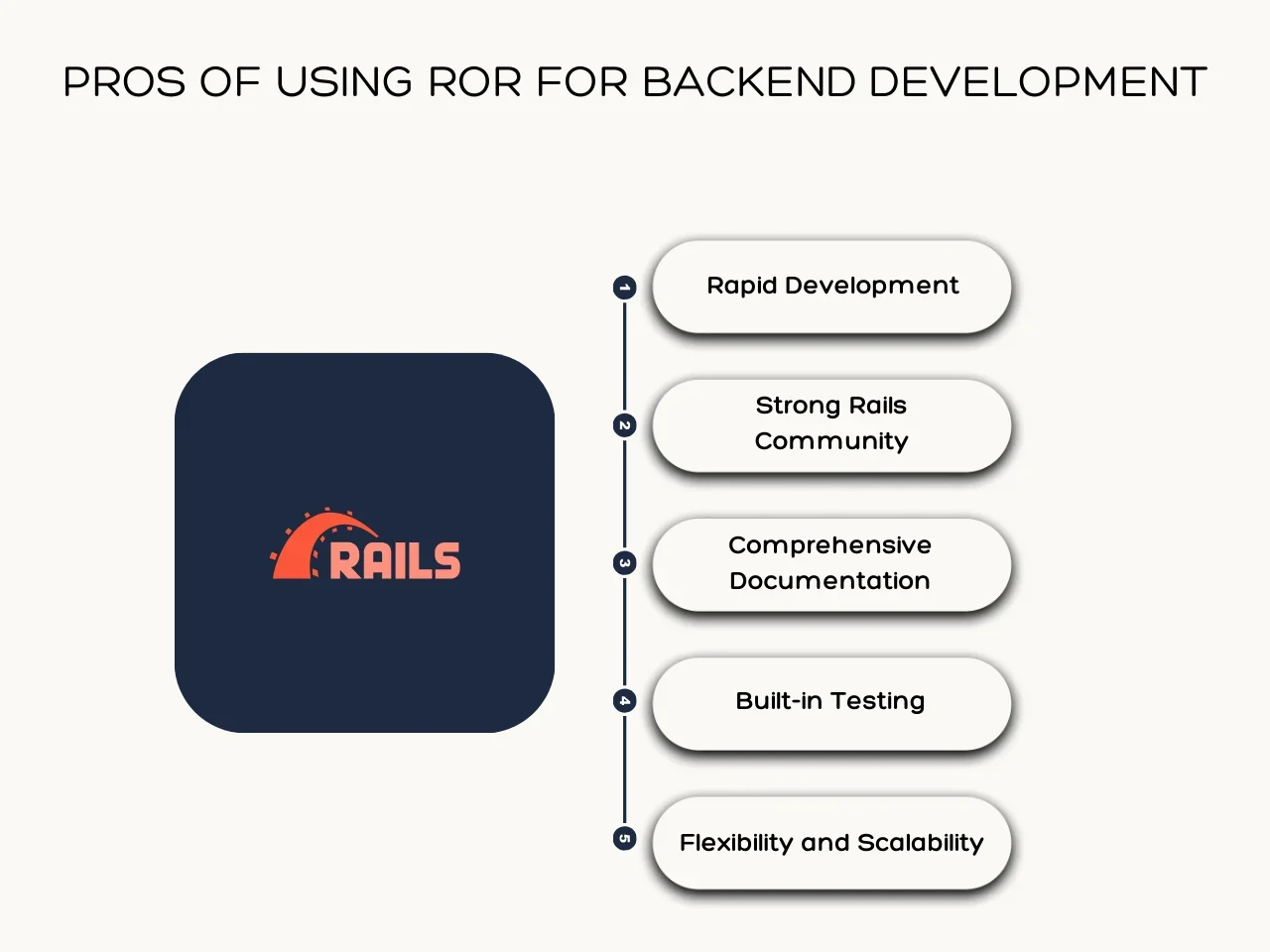 PROS OF USING ROR FOR BACKEND DEVELOPMENT

RAILS

1 Rapid Development

2 Strong Rails Community

3 Comprehensive Documentation

4 Built-in Testing

5 Flexibility and Scalability